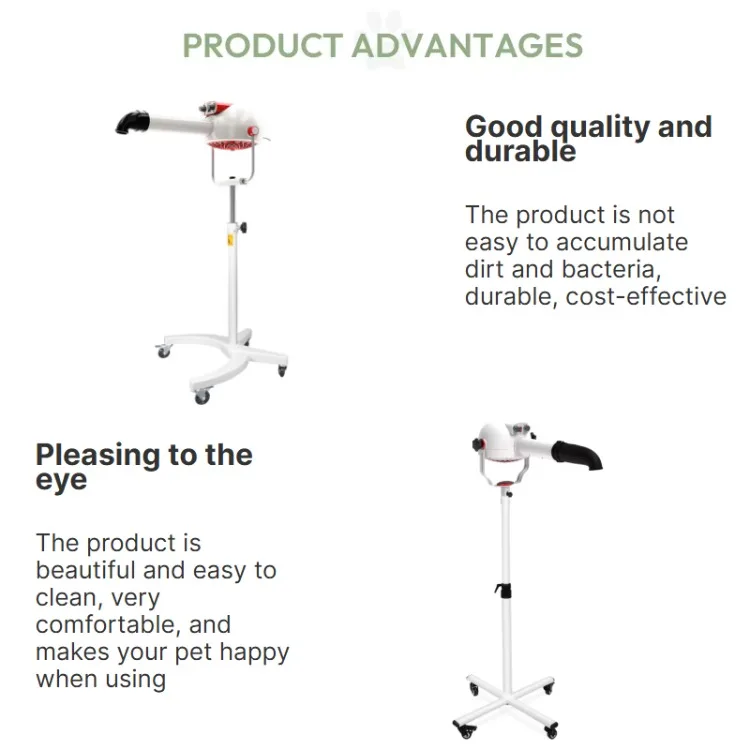 PRODUCT ADVANTAGES

Good quality and durable

The product is not easy to accumulate dirt and bacteria, durable, cost-effective

Pleasing to the eye

The product is beautiful and easy to clean, very comfortable, and makes your pet happy when using